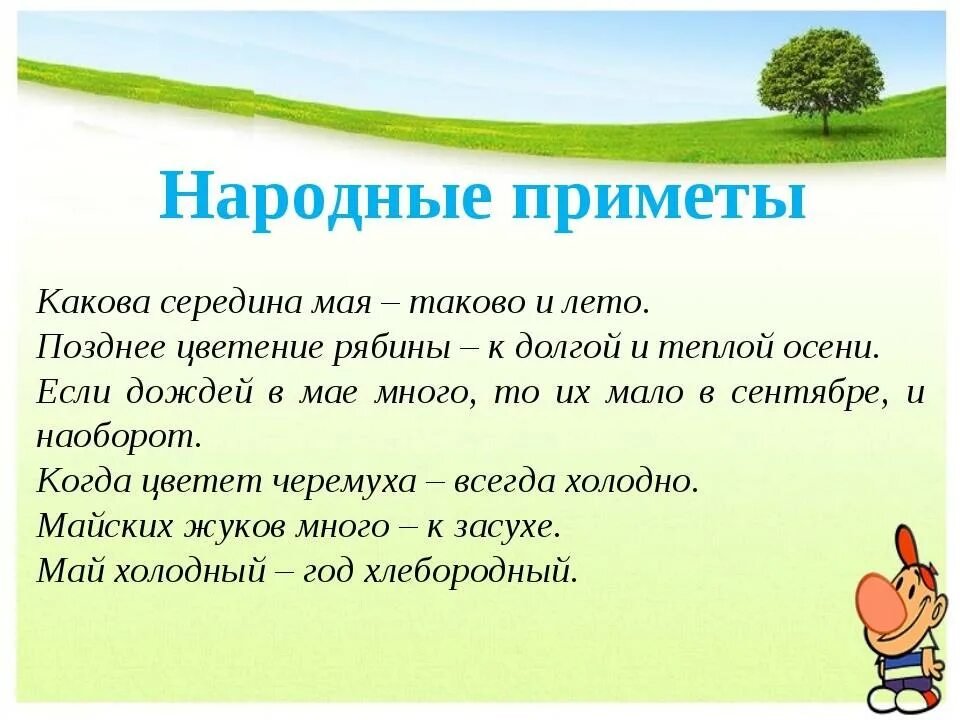 Народные приметы

Какова середина мая – таково и лето.
Позднее цветение рябины – к долгой и теплой осени.
Если дождей в мае много, то их мало в сентябре, и наоборот.
Когда цветет черемуха – всегда холодно.
Майских жуков много – к засухе.
Май холодный – год хлебородный.